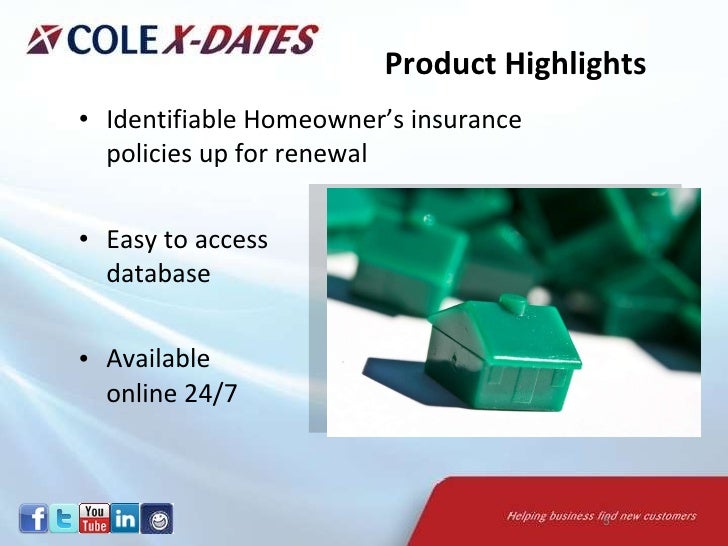 COLE X-DATES

Product Highlights

• Identifiable Homeowner's insurance policies up for renewal

• Easy to access database

• Available online 24/7

f t You Tube in

Helping business find new customers